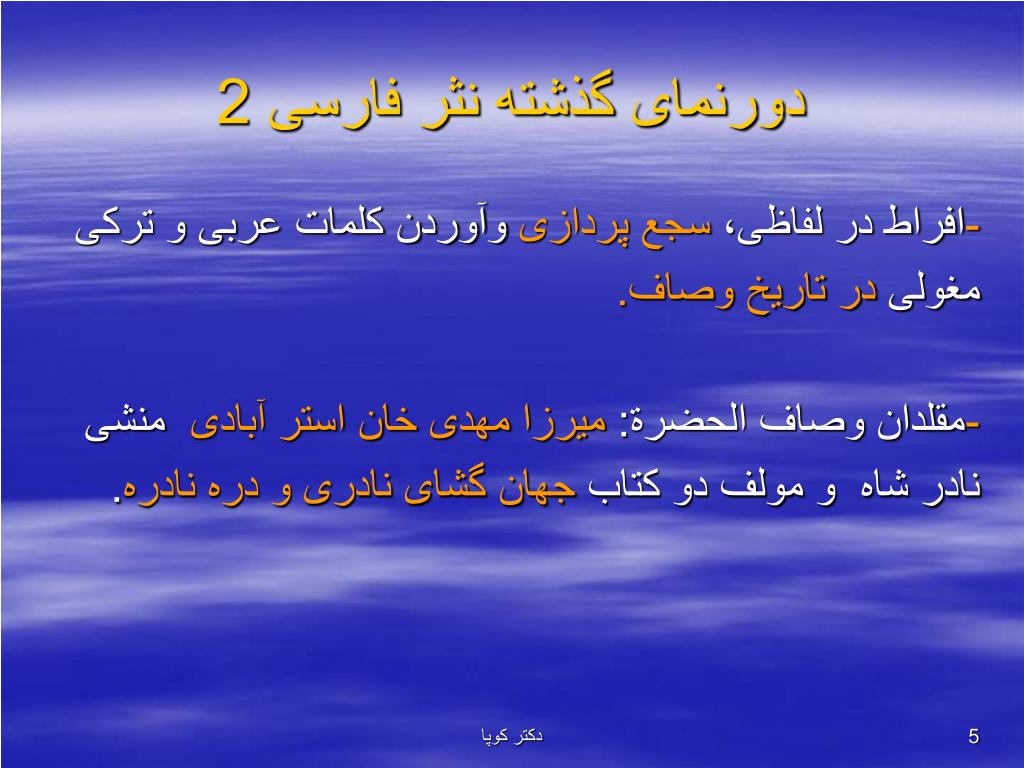 دورنمای گذشته نثر فارسی 2

-افراط در لفاظی، سجع پردازی وآوردن کلمات عربی و ترکی مغولی در تاریخ وصاف.

-مقلدان وصاف الحضرة: میرزا مهدی خان استر آبادی منشی نادر شاه و مولف دو کتاب جهان گشای نادری و دره نادره.

دکتر کوپا

5